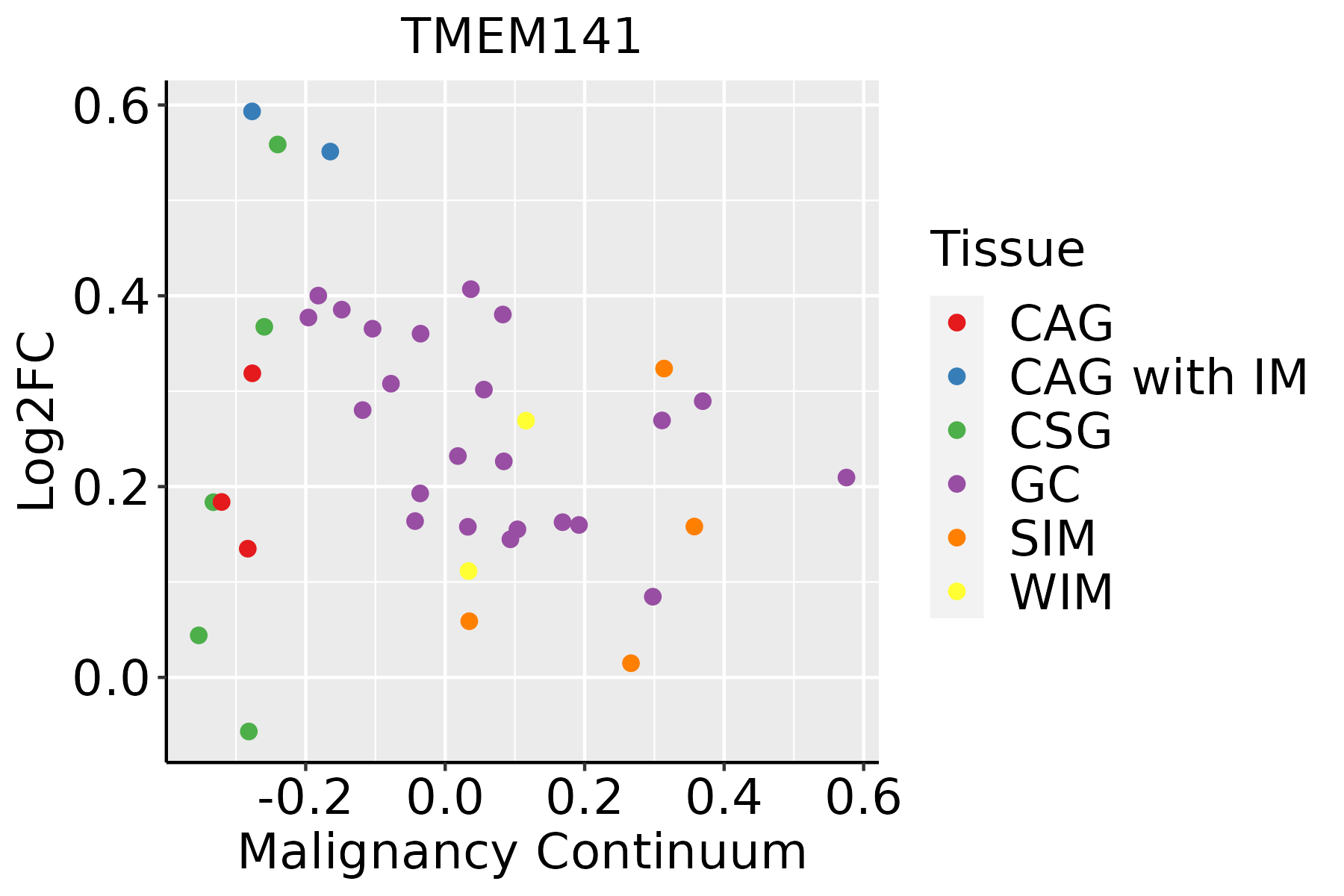 TMEM141

Log2FC

0.6
0.4
0.2
0.0

-0.2
0.0
0.2
0.4
0.6

Malignancy Continuum

Tissue
CAG
CAG with IM
CSG
GC
SIM
WIM